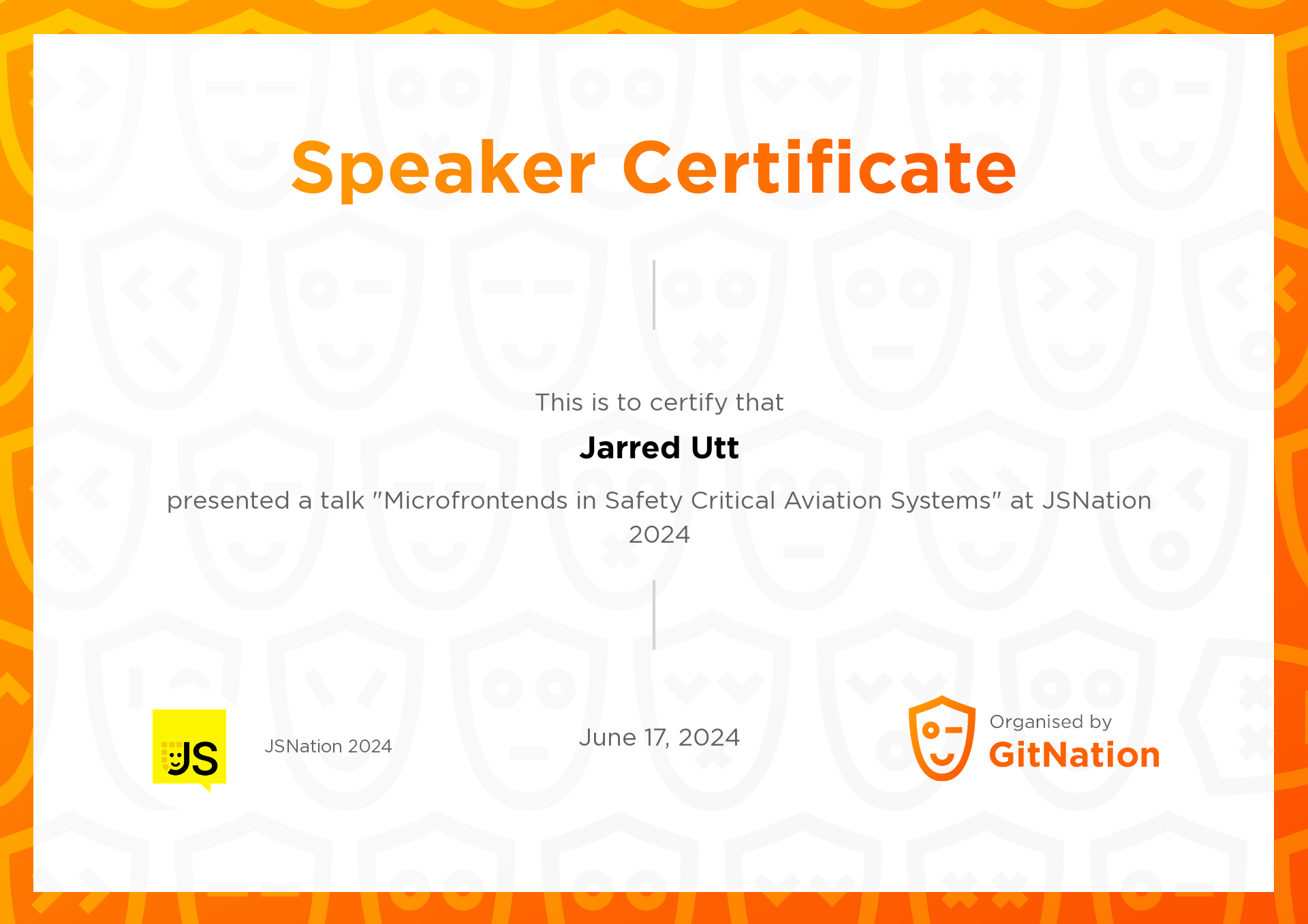 Speaker Certificate

This is to certify that

Jarred Utt

presented a talk "Microfrontends in Safety Critical Aviation Systems" at JSNation 2024

JS

JSNation 2024

June 17, 2024

Organised by
GitNation